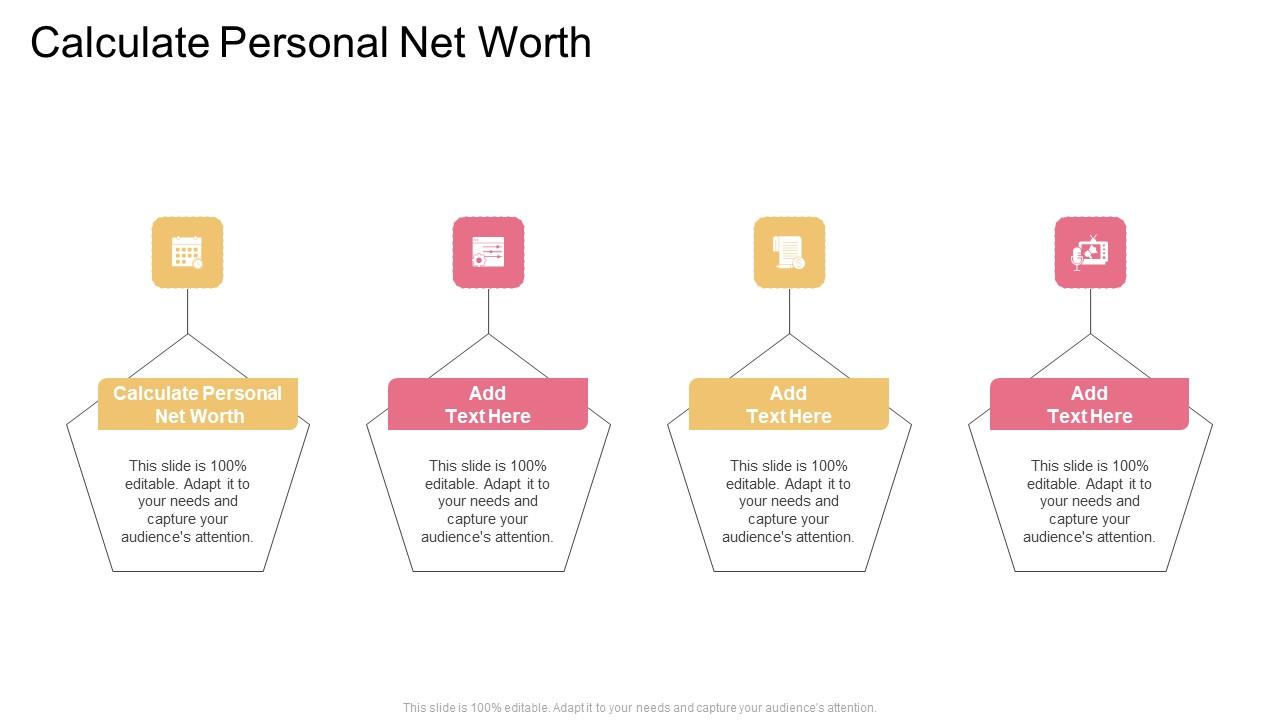 Calculate Personal Net Worth

Calculate Personal Net Worth

This slide is 100% editable. Adapt it to your needs and capture your audience's attention.

Add Text Here

This slide is 100% editable. Adapt it to your needs and capture your audience's attention.

Add Text Here

This slide is 100% editable. Adapt it to your needs and capture your audience's attention.

Add Text Here

This slide is 100% editable. Adapt it to your needs and capture your audience's attention.

This slide is 100% editable. Adapt it to your needs and capture your audience's attention.